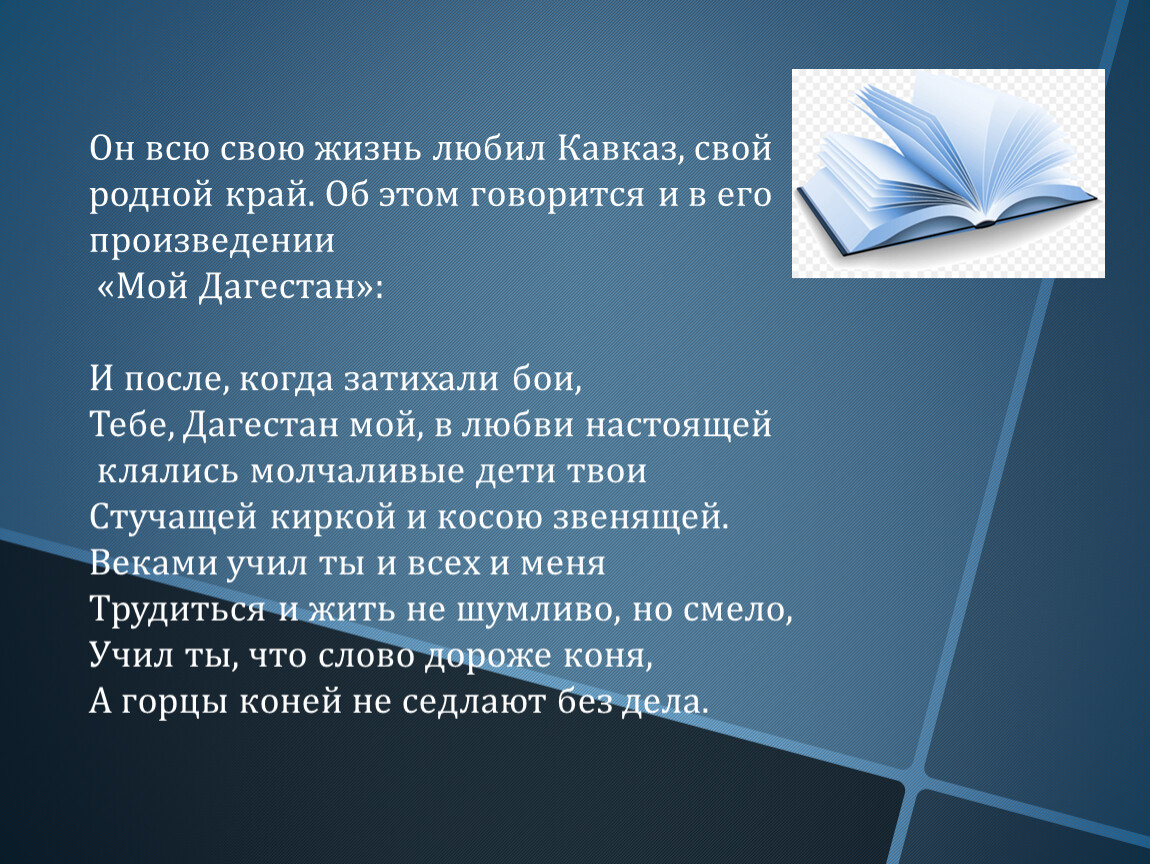 Он всю свою жизнь любил Кавказ, свой родной край. Об этом говорится и в его произведении
«Мой Дагестан»:

И после, когда затихали бои,
Тебе, Дагестан мой, в любви настоящей
клялись молчаливые дети твои
Стучащей киркой и косою звенящей.
Веками учил ты и всех и меня
Трудиться и жить не шумливо, но смело,
Учил ты, что слово дороже коня,
А горцы коней не седлают без дела.